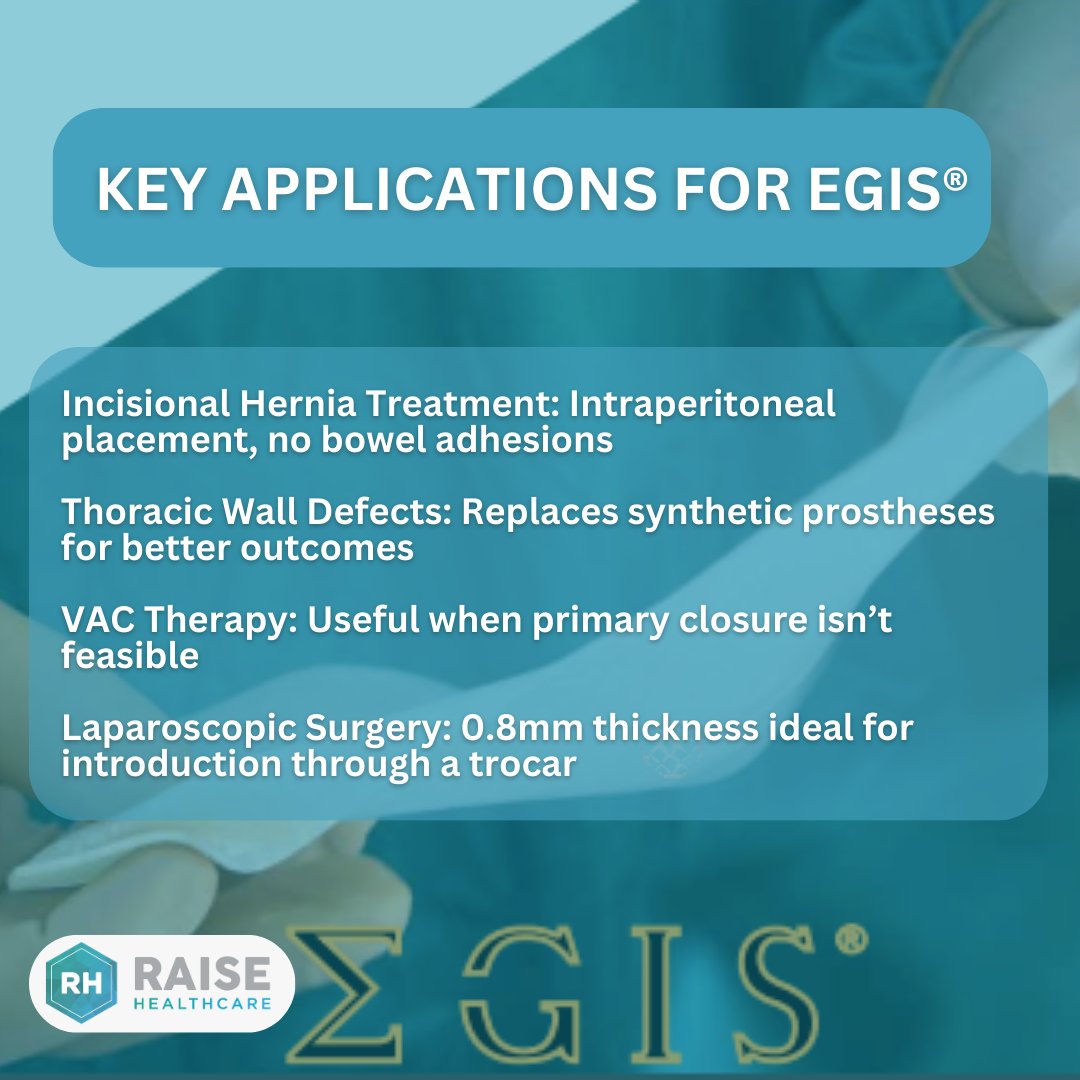 KEY APPLICATIONS FOR EGIS®

Incisional Hernia Treatment: Intraperitoneal placement, no bowel adhesions

Thoracic Wall Defects: Replaces synthetic prostheses for better outcomes

VAC Therapy: Useful when primary closure isn't feasible

Laparoscopic Surgery: 0.8mm thickness ideal for introduction through a trocar

RH RAISE HEALTHCARE

ΣGIS®